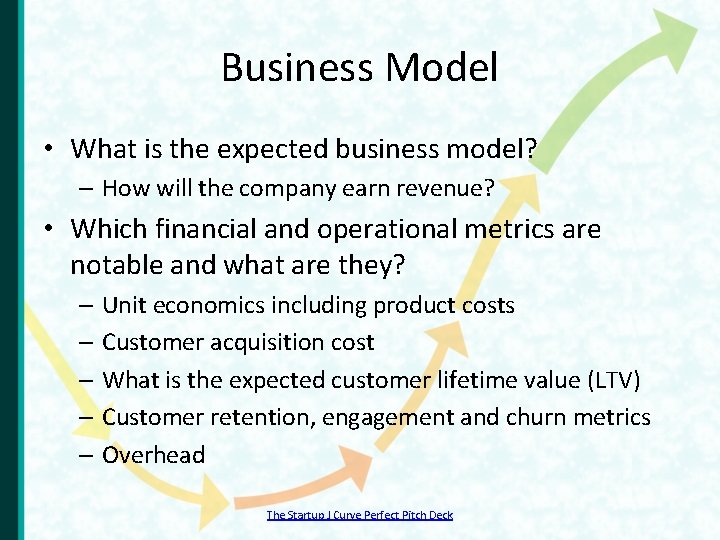 Business Model

• What is the expected business model?
  – How will the company earn revenue?
• Which financial and operational metrics are notable and what are they?
  – Unit economics including product costs
  – Customer acquisition cost
  – What is the expected customer lifetime value (LTV)
  – Customer retention, engagement and churn metrics
  – Overhead

The Startup J Curve Perfect Pitch Deck